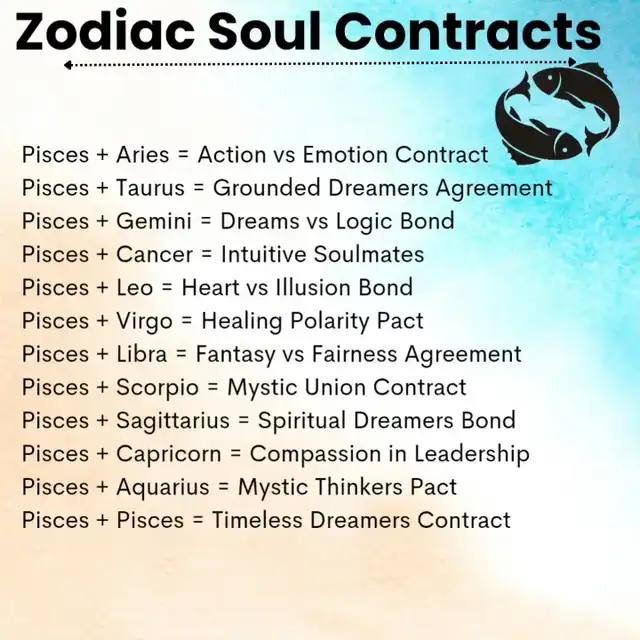 Zodiac Soul Contracts

Pisces + Aries = Action vs Emotion Contract
Pisces + Taurus = Grounded Dreamers Agreement
Pisces + Gemini = Dreams vs Logic Bond
Pisces + Cancer = Intuitive Soulmates
Pisces + Leo = Heart vs Illusion Bond
Pisces + Virgo = Healing Polarity Pact
Pisces + Libra = Fantasy vs Fairness Agreement
Pisces + Scorpio = Mystic Union Contract
Pisces + Sagittarius = Spiritual Dreamers Bond
Pisces + Capricorn = Compassion in Leadership
Pisces + Aquarius = Mystic Thinkers Pact
Pisces + Pisces = Timeless Dreamers Contract